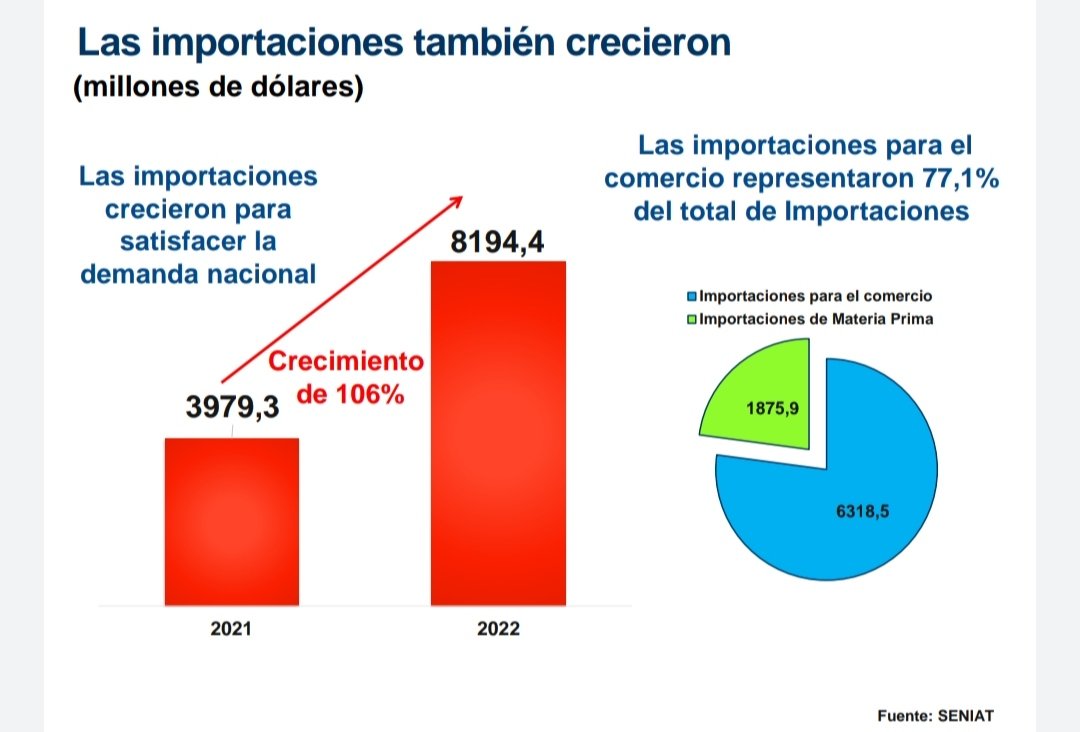 Las importaciones también crecieron
(millones de dólares)

Las importaciones crecieron para satisfacer la demanda nacional

8194,4

Crecimiento de 106%

3979,3

2021

2022

Las importaciones para el comercio representaron 77,1% del total de Importaciones

Importaciones para el comercio
Importaciones de Materia Prima

1875,9

6318,5

Fuente: SENIAT